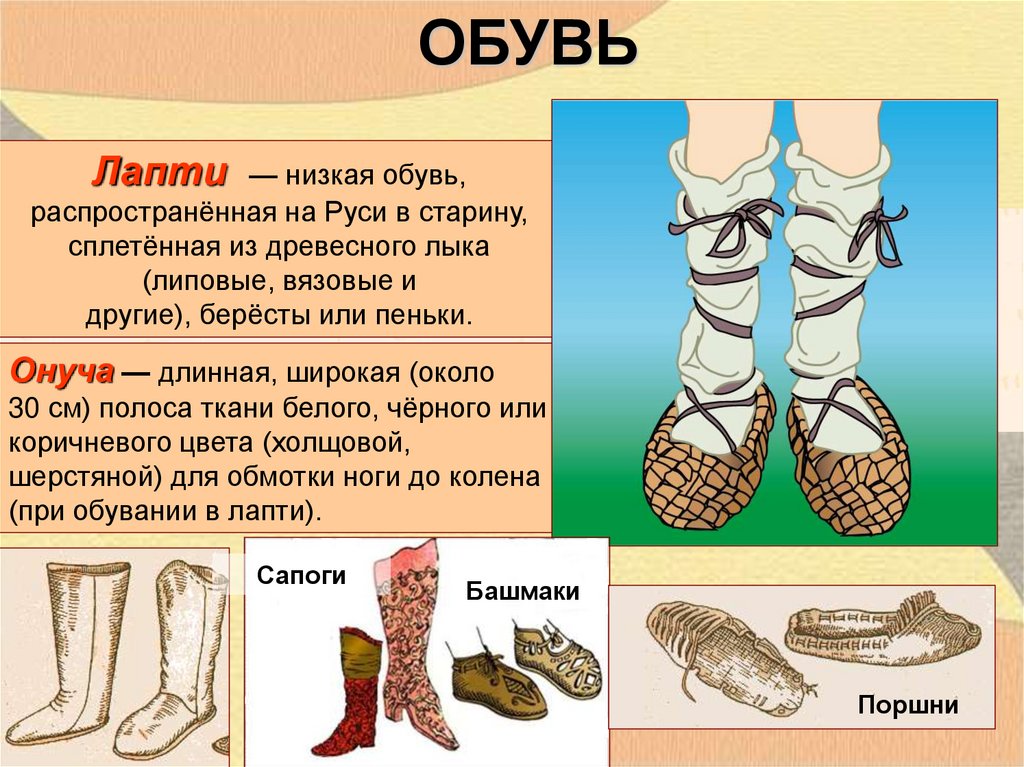 ОБУВЬ

Лапти — низкая обувь, распространённая на Руси в старину, сплетённая из древесного лыка (липовые, вязовые и другие), берёсты или пеньки.

Онуча — длинная, широкая (около 30 см) полоса ткани белого, чёрного или коричневого цвета (холщовой, шерстяной) для обмотки ноги до колена (при обувании в лапти).

Сапоги

Башмаки

Поршни